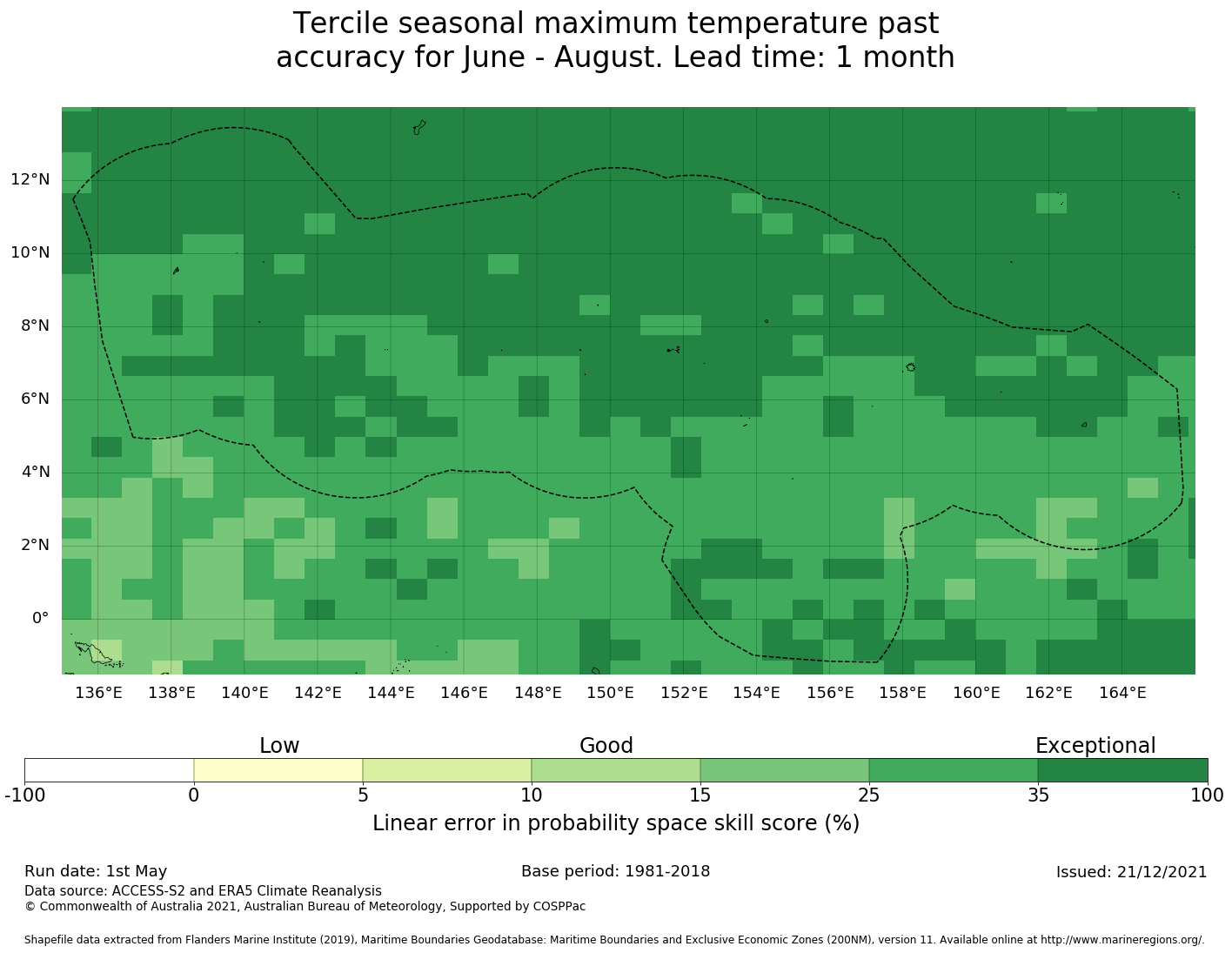 Tercile seasonal maximum temperature past accuracy for June - August. Lead time: 1 month

12°N
10°N
8°N
6°N
4°N
2°N
0°

136°E 138°E 140°E 142°E 144°E 146°E 148°E 150°E 152°E 154°E 156°E 158°E 160°E 162°E 164°E

Low Good Exceptional

-100 0 5 10 15 25 35 100

Linear error in probability space skill score (%)

Run date: 1st May
Base period: 1981-2018
Issued: 21/12/2021
Data source: ACCESS-S2 and ERA5 Climate Reanalysis
© Commonwealth of Australia 2021, Australian Bureau of Meteorology, Supported by COSPPac

Shapefile data extracted from Flanders Marine Institute (2019), Maritime Boundaries Geodatabase: Maritime Boundaries and Exclusive Economic Zones (200NM), version 11. Available online at http://www.marineregions.org/.